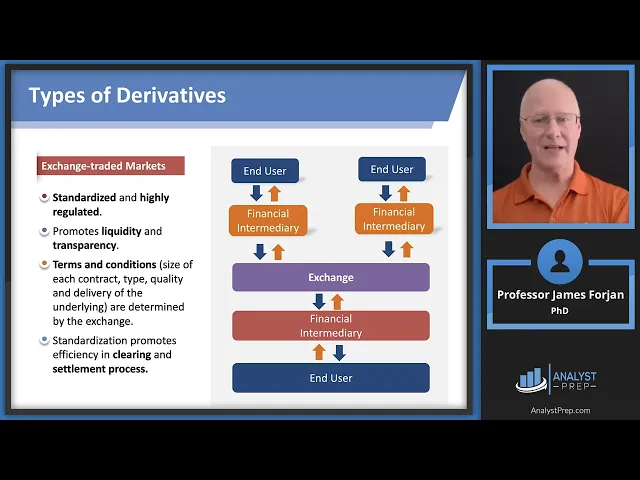 Types of Derivatives

Exchange-traded Markets

• Standardized and highly regulated.

• Promotes liquidity and transparency.

• Terms and conditions (size of each contract, type, quality and delivery of the underlying) are determined by the exchange.

• Standardization promotes efficiency in clearing and settlement process.

End User

Financial Intermediary

End User

Financial Intermediary

Exchange

Financial Intermediary

End User

Professor James Forjan
PhD

ANALYST
PREP

AnalystPrep.com